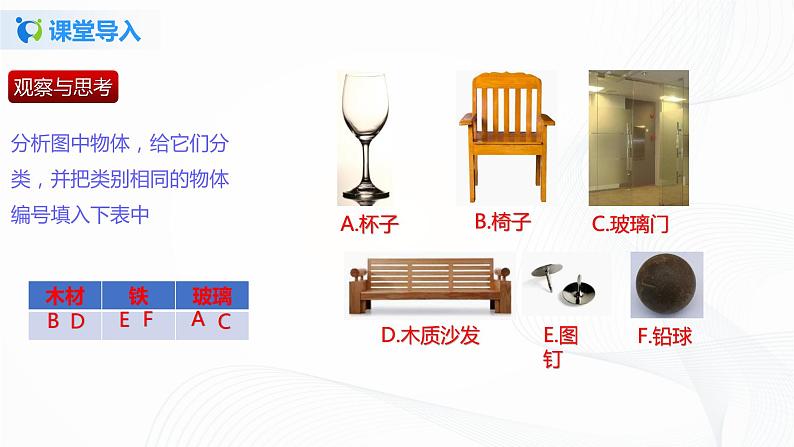 课堂导入

观察与思考

分析图中物体，给它们分类，并把类别相同的物体编号填入下表中

| 木材 | 铁 | 玻璃 |
|---|---|---|
| B D | E F | A C |

A.杯子

B.椅子

C.玻璃门

D.木质沙发

E.图钉

F.铅球